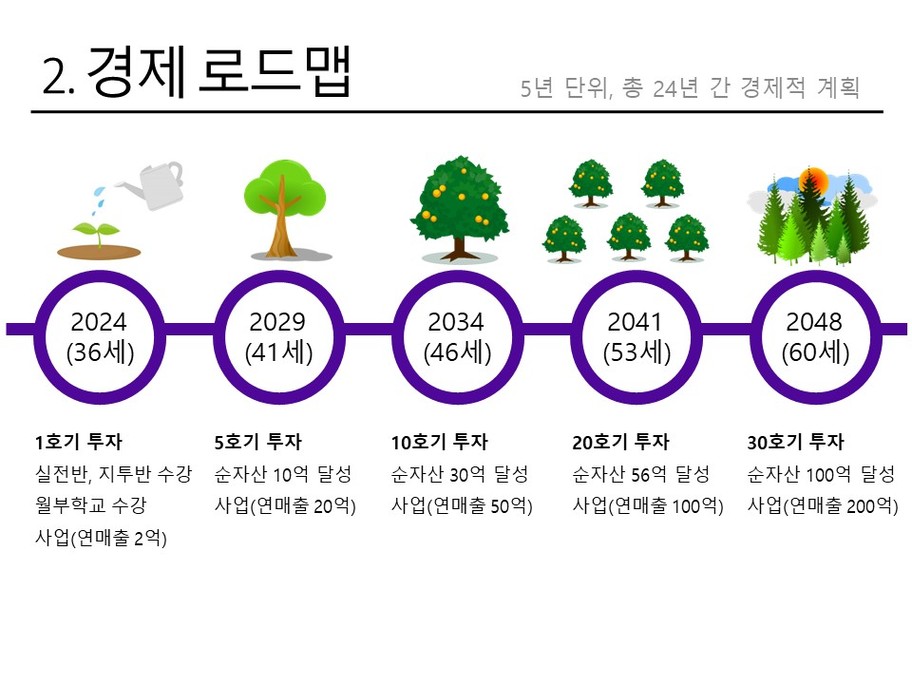 2. 경제 로드맵

5년 단위, 총 24년 간 경제적 계획

2024
(36세)

2029
(41세)

2034
(46세)

2041
(53세)

2048
(60세)

1호기 투자
실전반, 지투반 수강
월부학교 수강
사업(연매출 2억)

5호기 투자
순자산 10억 달성
사업(연매출 20억)

10호기 투자
순자산 30억 달성
사업(연매출 50억)

20호기 투자
순자산 56억 달성
사업(연매출 100억)

30호기 투자
순자산 100억 달성
사업(연매출 200억)